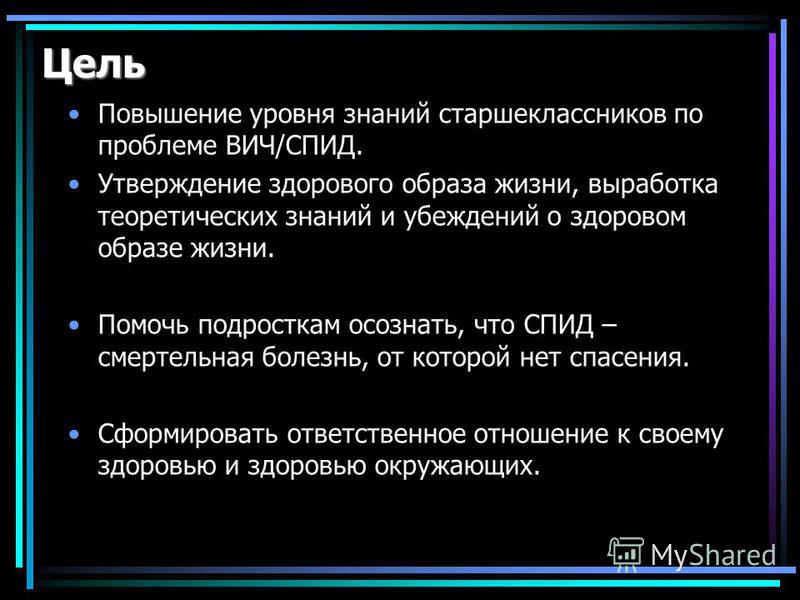 Цель

• Повышение уровня знаний старшеклассников по проблеме ВИЧ/СПИД.
• Утверждение здорового образа жизни, выработка теоретических знаний и убеждений о здоровом образе жизни.

• Помочь подросткам осознать, что СПИД – смертельная болезнь, от которой нет спасения.

• Сформировать ответственное отношение к своему здоровью и здоровью окружающих.

MyShared